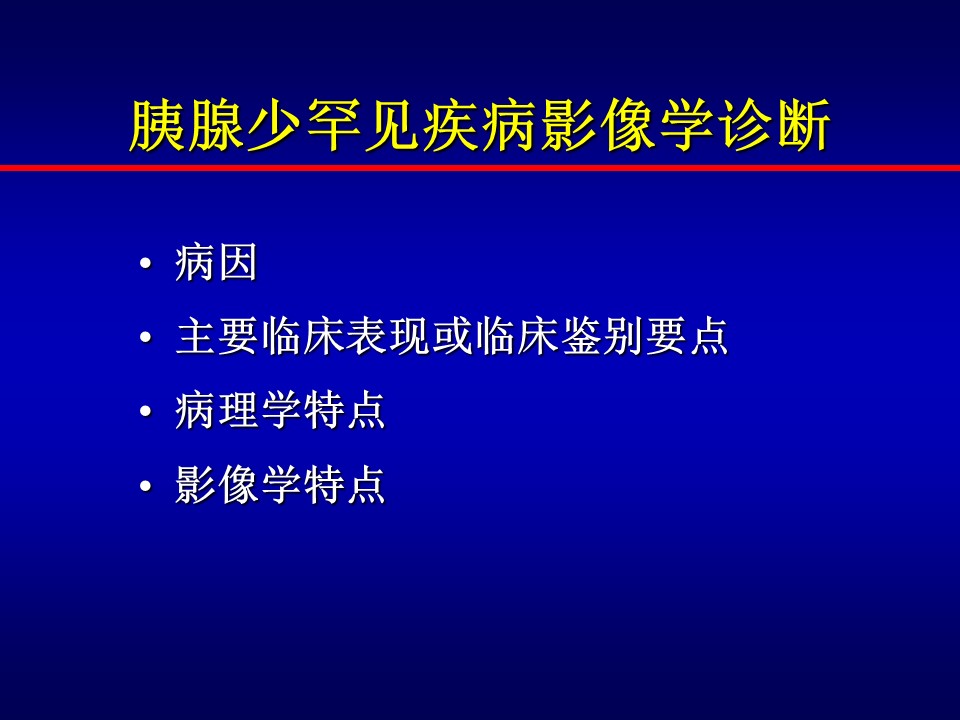 胰腺少罕见疾病影像学诊断

• 病因
• 主要临床表现或临床鉴别要点
• 病理学特点
• 影像学特点